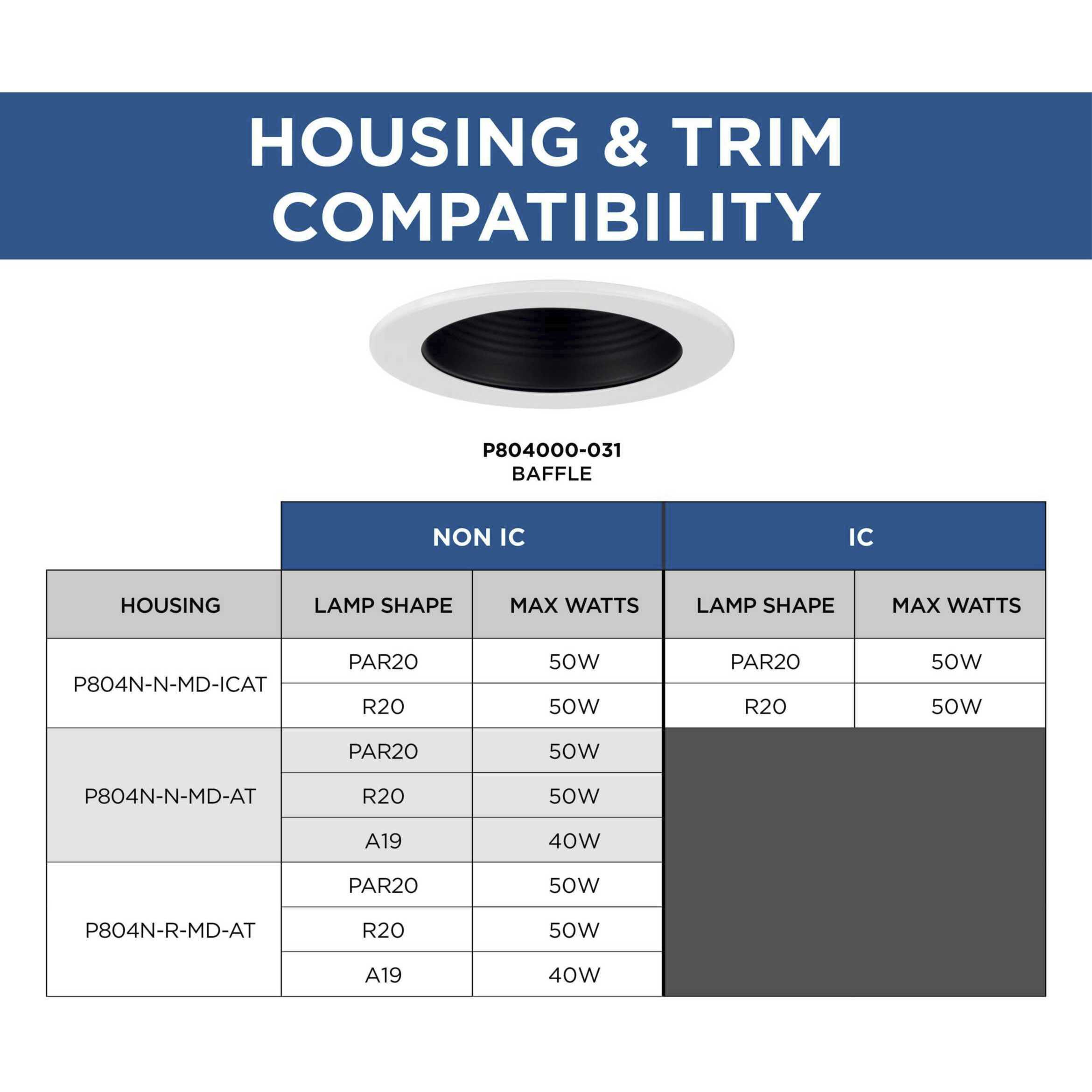 HOUSING & TRIM COMPATIBILITY

P804000-031
BAFFLE

| | NON IC | | IC | |
|---|---|---|---|---|
| HOUSING | LAMP SHAPE | MAX WATTS | LAMP SHAPE | MAX WATTS |
| P804N-N-MD-ICAT | PAR20 | 50W | PAR20 | 50W |
| | R20 | 50W | R20 | 50W |
| P804N-N-MD-AT | PAR20 | 50W | | |
| | R20 | 50W | | |
| | A19 | 40W | | |
| P804N-R-MD-AT | PAR20 | 50W | | |
| | R20 | 50W | | |
| | A19 | 40W | | |